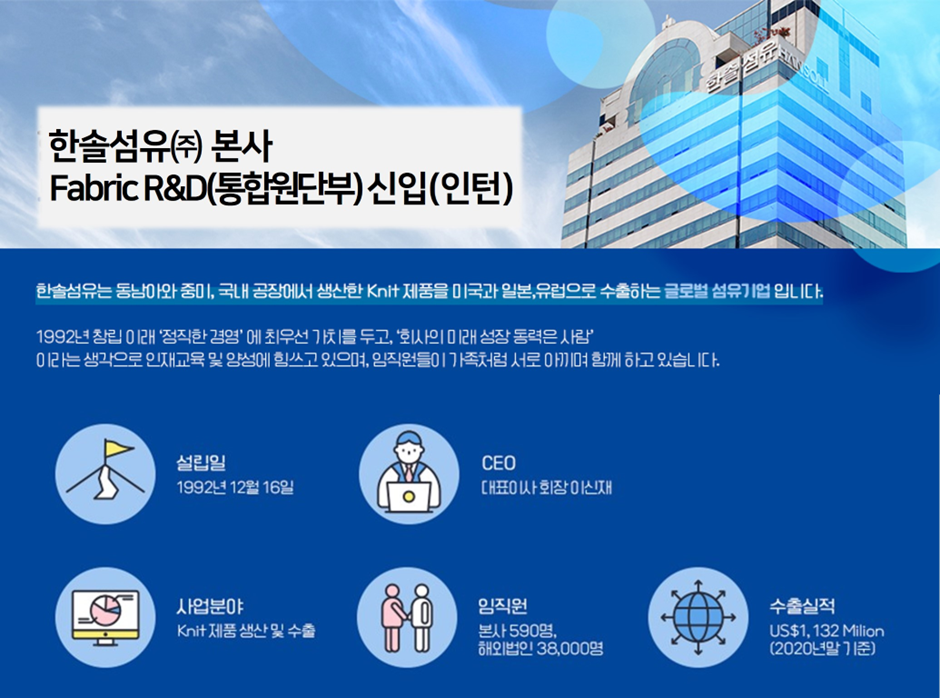 한솔섬유㈜ 본사
Fabric R&D(통합원단부) 신입(인턴)

한솔섬유는 동남아와 중미, 국내 공장에서 생산한 Knit 제품을 미국과 일본,유럽으로 수출하는 글로벌 섬유기업 입니다.

1992년 창립 이래 '정직한 경영' 에 최우선 가치를 두고, '회사의 미래 성장 동력은 사람' 이라는 생각으로 인재교육 및 양성에 힘쓰고 있으며, 임직원들이 가족처럼 서로 아끼며 함께 하고 있습니다.

설립일
1992년 12월 16일

CEO
대표이사 회장 이신재

사업분야
Knit 제품 생산 및 수출

임직원
본사 590명,
해외법인 38,000명

수출실적
US$1, 132 Milion
(2020년말 기준)